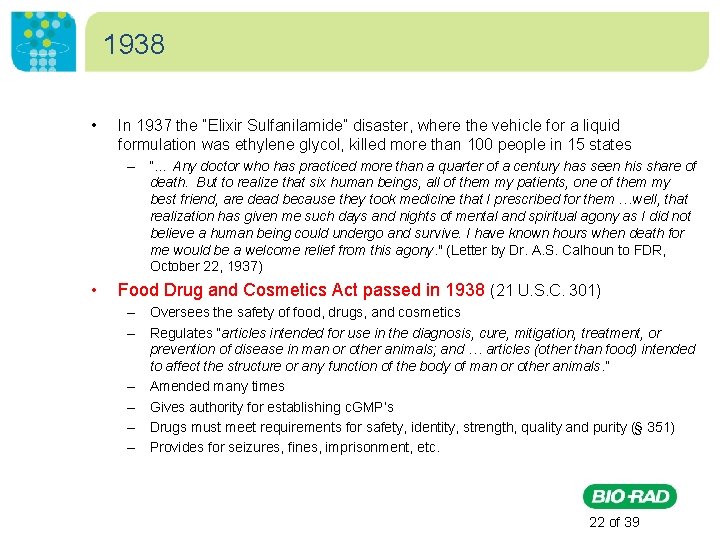 1938

• In 1937 the "Elixir Sulfanilamide" disaster, where the vehicle for a liquid formulation was ethylene glycol, killed more than 100 people in 15 states
– "... Any doctor who has practiced more than a quarter of a century has seen his share of death. But to realize that six human beings, all of them my patients, one of them my best friend, are dead because they took medicine that I prescribed for them …well, that realization has given me such days and nights of mental and spiritual agony as I did not believe a human being could undergo and survive. I have known hours when death for me would be a welcome relief from this agony." (Letter by Dr. A.S. Calhoun to FDR, October 22, 1937)

• Food Drug and Cosmetics Act passed in 1938 (21 U.S.C. 301)
– Oversees the safety of food, drugs, and cosmetics
– Regulates "articles intended for use in the diagnosis, cure, mitigation, treatment, or prevention of disease in man or other animals; and … articles (other than food) intended to affect the structure or any function of the body of man or other animals."
– Amended many times
– Gives authority for establishing cGMP's
– Drugs must meet requirements for safety, identity, strength, quality and purity (§ 351)
– Provides for seizures, fines, imprisonment, etc.

BIO-RAD
22 of 39